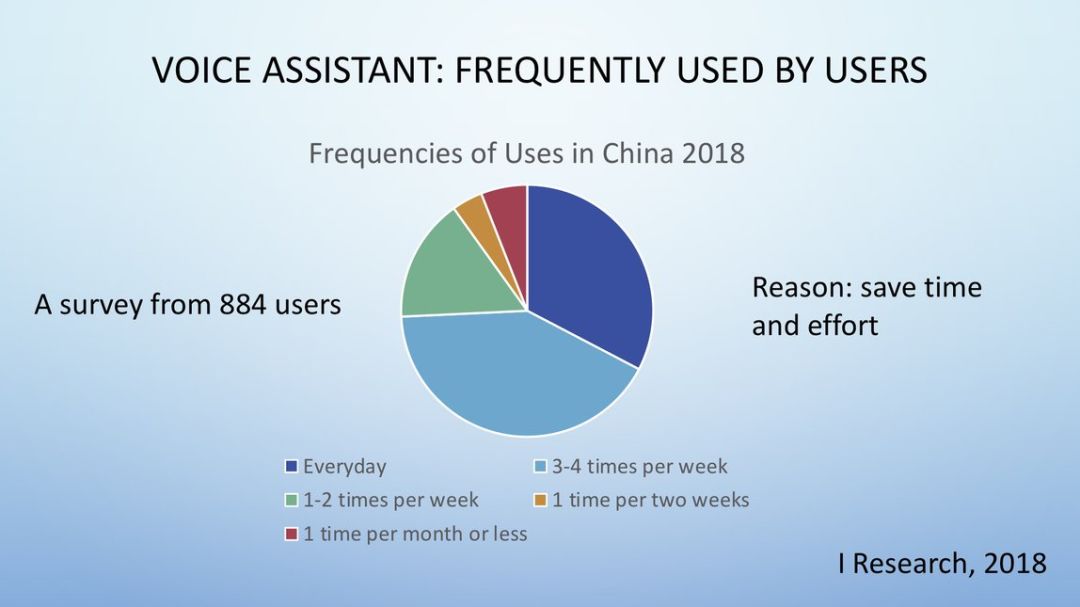 VOICE ASSISTANT: FREQUENTLY USED BY USERS

Frequencies of Uses in China 2018

A survey from 884 users

Reason: save time and effort

Everyday
3-4 times per week
1-2 times per week
1 time per two weeks
1 time per month or less

I Research, 2018